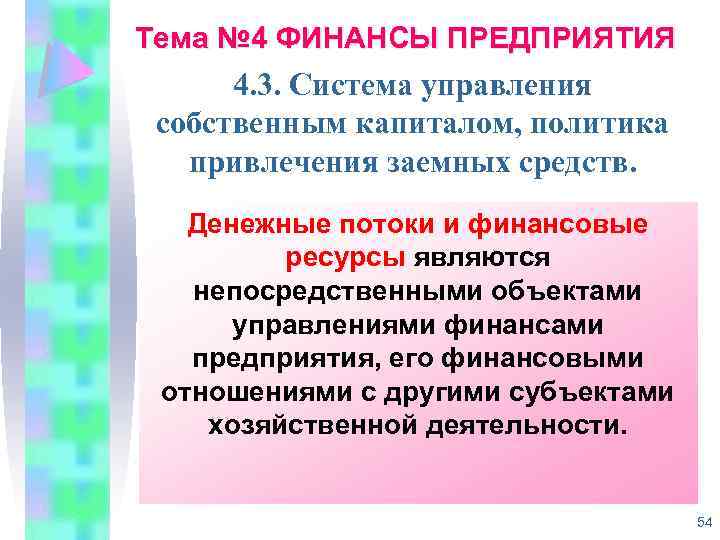 Тема №4 ФИНАНСЫ ПРЕДПРИЯТИЯ

4.3. Система управления собственным капиталом, политика привлечения заемных средств.

Денежные потоки и финансовые ресурсы являются непосредственными объектами управлениями финансами предприятия, его финансовыми отношениями с другими субъектами хозяйственной деятельности.

54